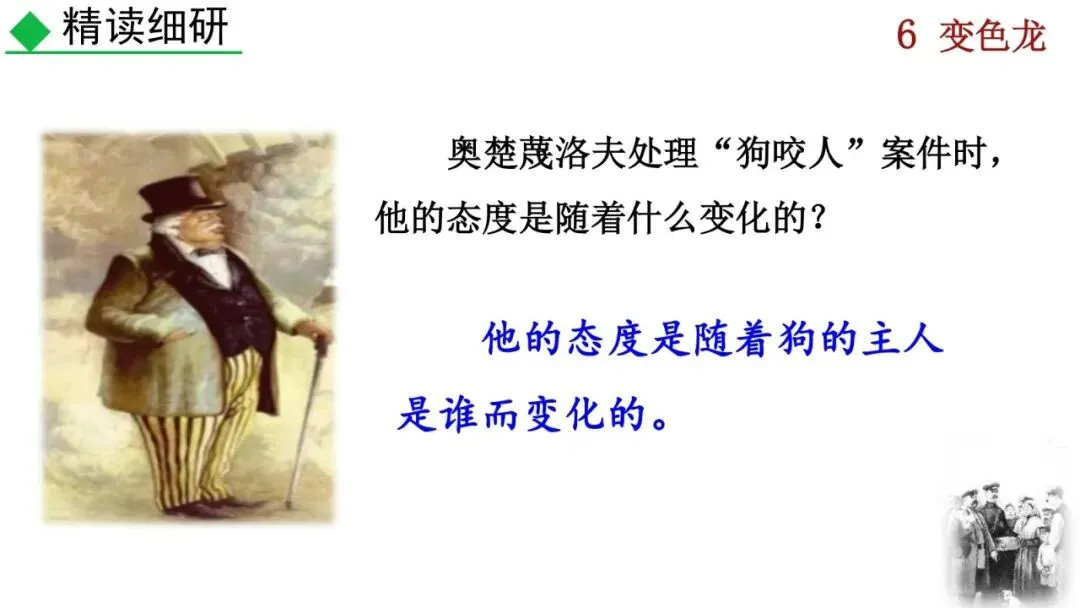 精读细研

6 变色龙

奥楚蔑洛夫处理“狗咬人”案件时，他的态度是随着什么变化的？

他的态度是随着狗的主人是谁而变化的。